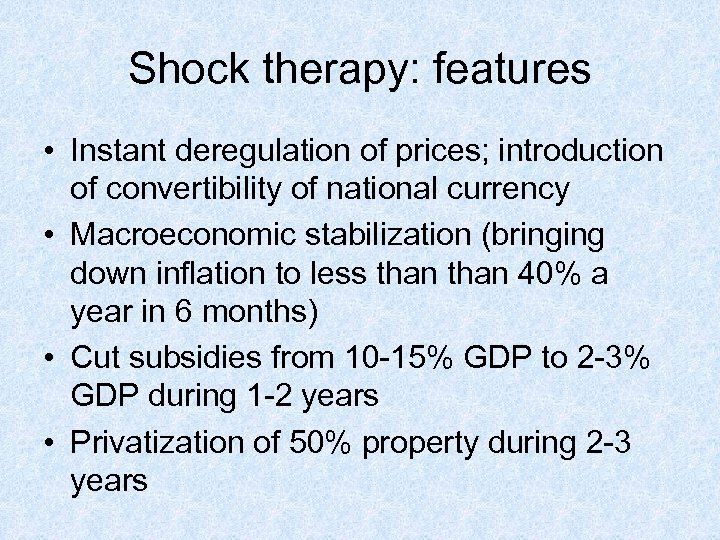 Shock therapy: features

• Instant deregulation of prices; introduction of convertibility of national currency
• Macroeconomic stabilization (bringing down inflation to less than than 40% a year in 6 months)
• Cut subsidies from 10-15% GDP to 2-3% GDP during 1-2 years
• Privatization of 50% property during 2-3 years